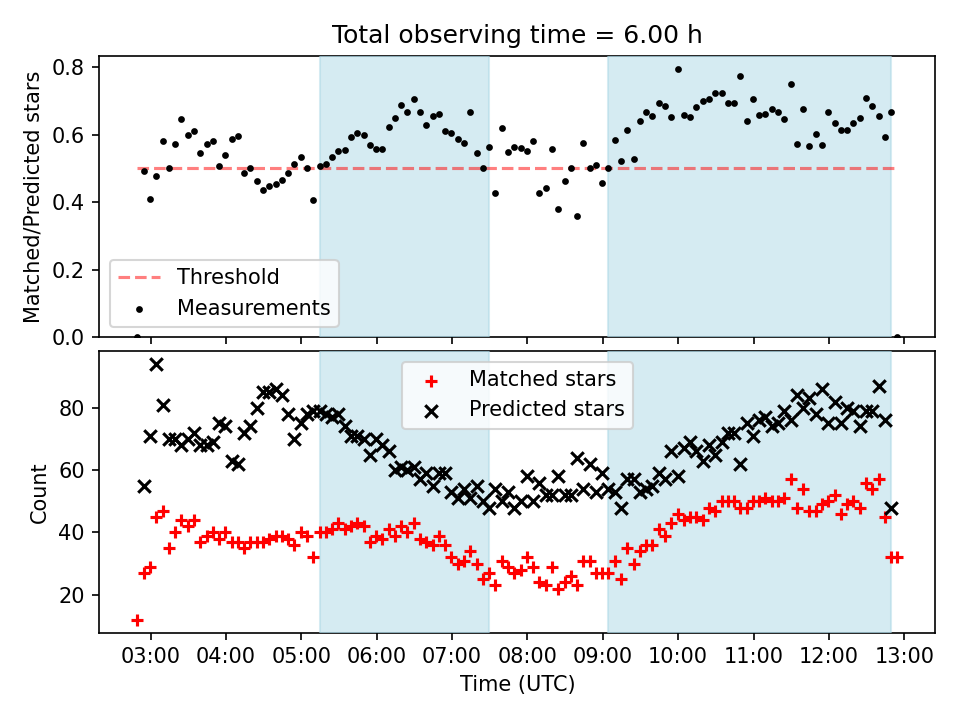 Total observing time = 6.00 h

Matched/Predicted stars

0.8
0.6
0.4
0.2
0.0

Threshold
Measurements

Count

80
60
40
20

Matched stars
Predicted stars

03:00 04:00 05:00 06:00 07:00 08:00 09:00 10:00 11:00 12:00 13:00

Time (UTC)